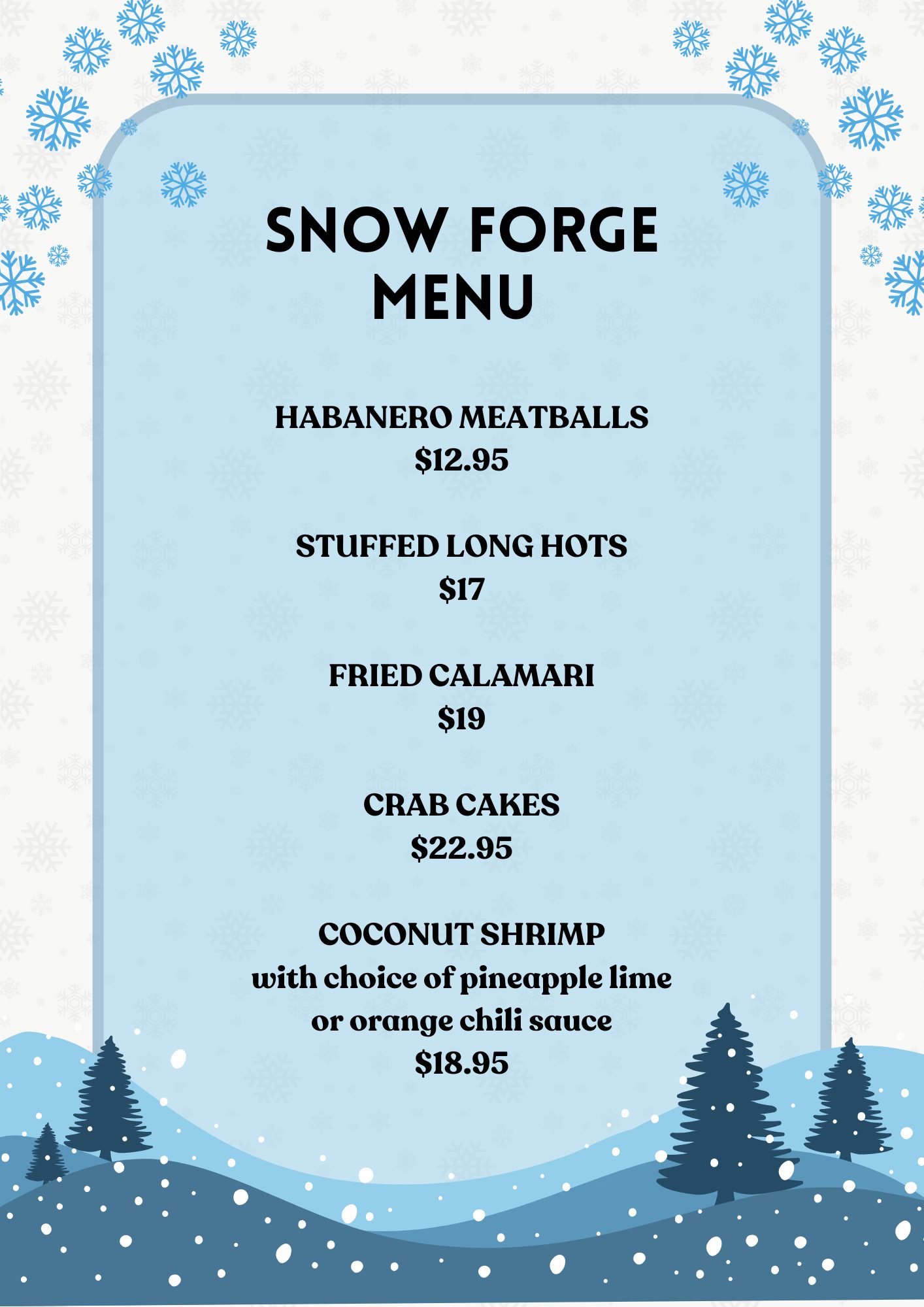 SNOW FORGE
MENU

HABANERO MEATBALLS
$12.95

STUFFED LONG HOTS
$17

FRIED CALAMARI
$19

CRAB CAKES
$22.95

COCONUT SHRIMP
with choice of pineapple lime or orange chili sauce
$18.95